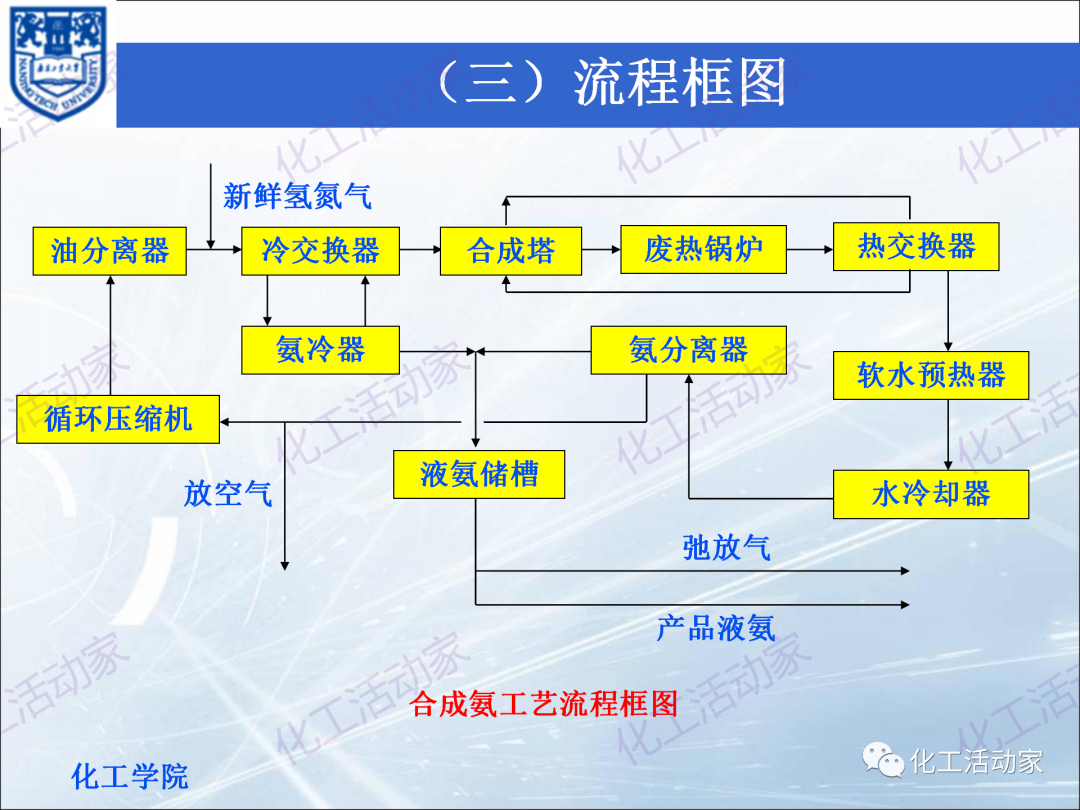 NANJING TECH UNIVERSITY

（三）流程框图

新鲜氢氮气

油分离器

冷交换器

合成塔

废热锅炉

热交换器

氨冷器

氨分离器

软水预热器

循环压缩机

液氨储槽

水冷却器

放空气

弛放气

产品液氨

合成氨工艺流程框图

化工学院

化工活动家